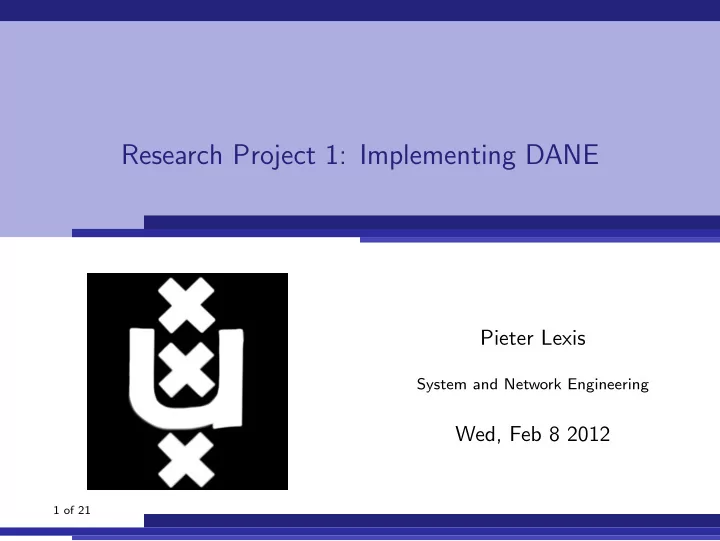 Research Project 1: Implementing DANE

Pieter Lexis

System and Network Engineering

Wed, Feb 8 2012

1 of 21